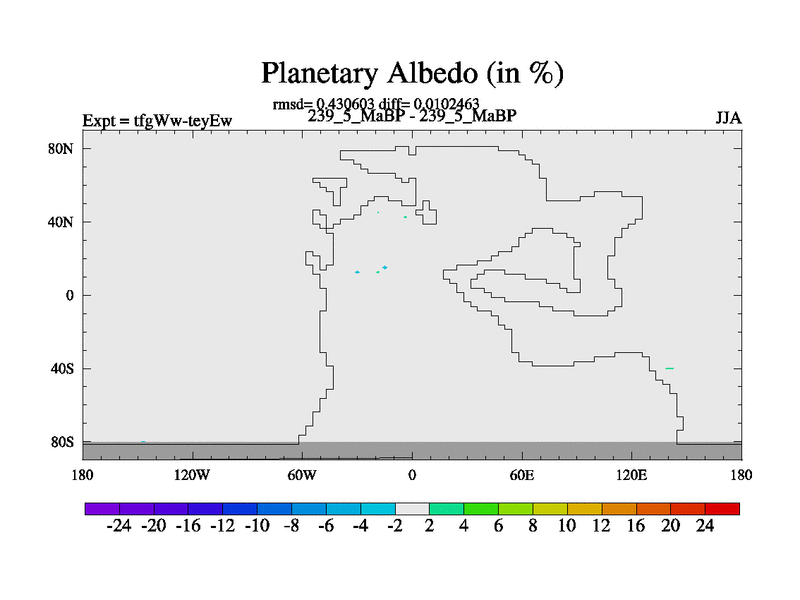 Planetary Albedo (in %)

rmsd= 0.430603 diff= 0.0102463

Expt = tfgWw-teyEw

239_5_MaBP - 239_5_MaBP

JJA

80N
40N
0
40S
80S

180 120W 60W 0 60E 120E 180

-24 -20 -16 -12 -10 -8 -6 -4 -2 2 4 6 8 10 12 16 20 24